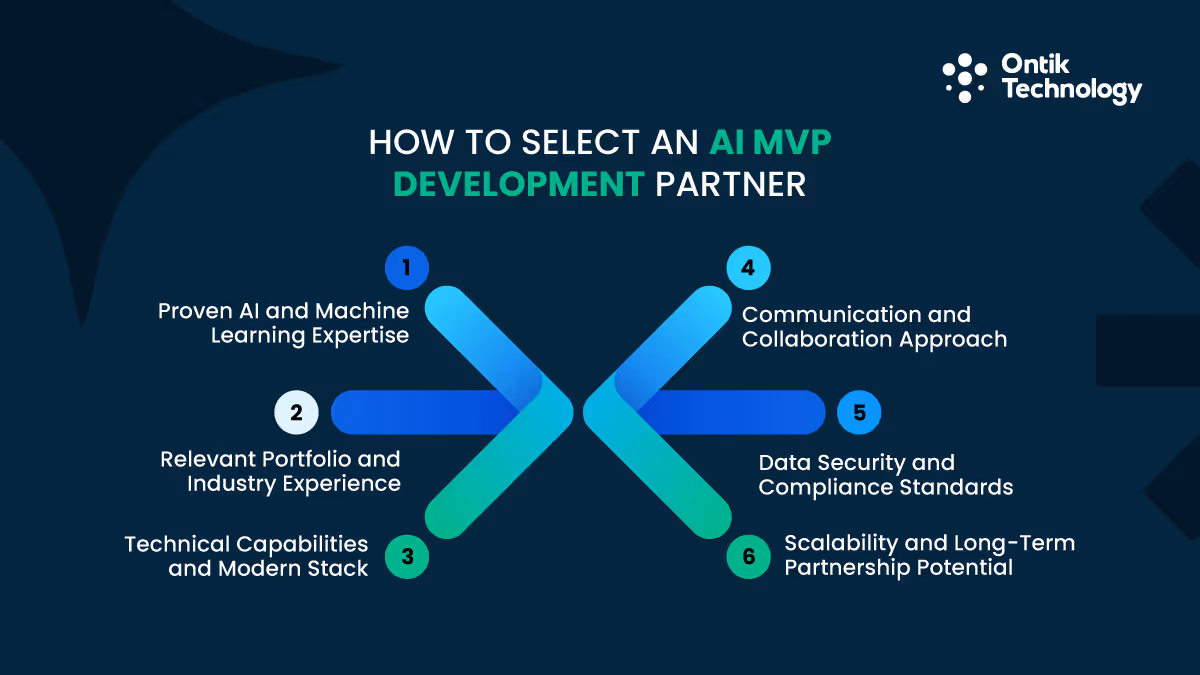 Ontik Technology

HOW TO SELECT AN AI MVP DEVELOPMENT PARTNER

1
Proven AI and Machine Learning Expertise

2
Relevant Portfolio and Industry Experience

3
Technical Capabilities and Modern Stack

4
Communication and Collaboration Approach

5
Data Security and Compliance Standards

6
Scalability and Long-Term Partnership Potential